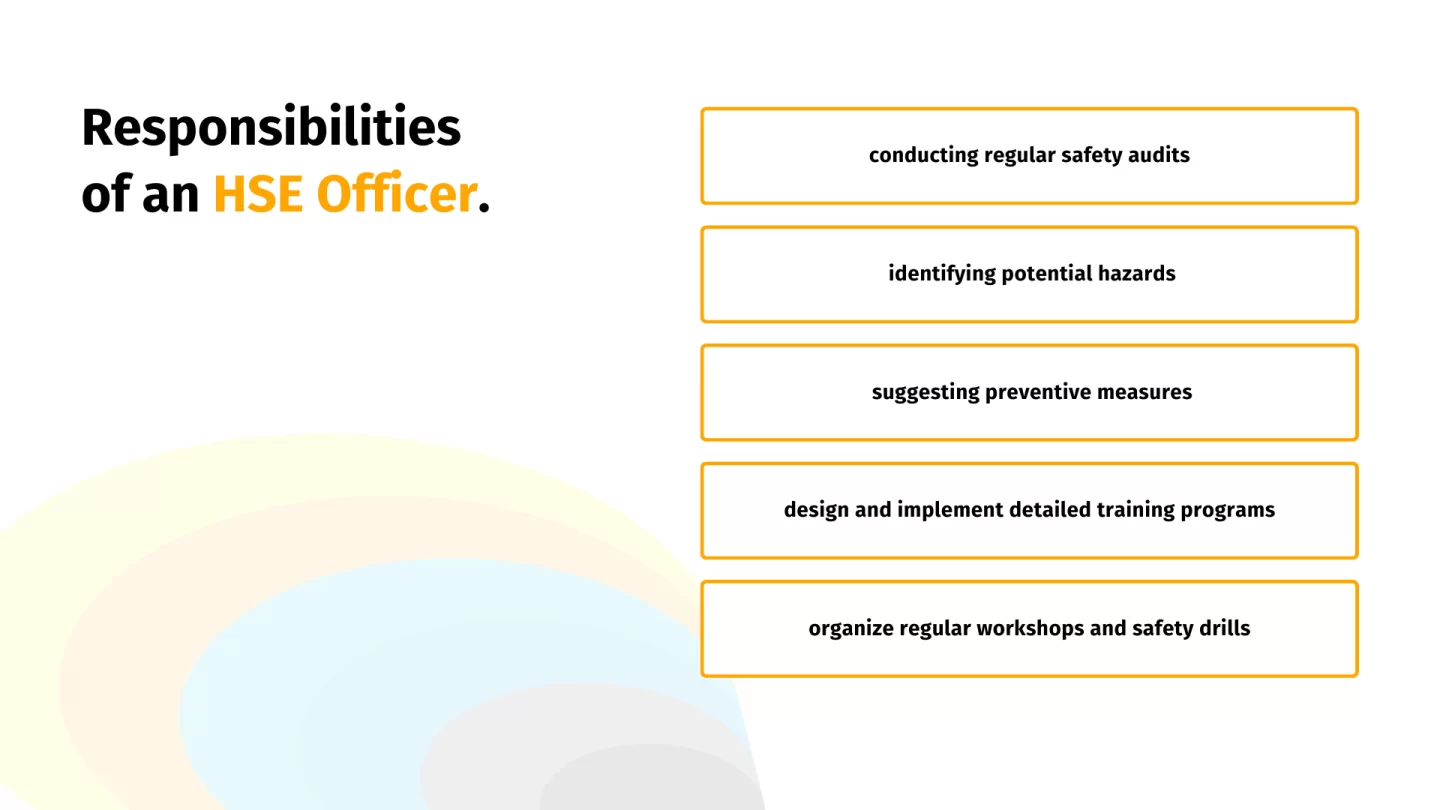 Responsibilities of an HSE Officer.

conducting regular safety audits

identifying potential hazards

suggesting preventive measures

design and implement detailed training programs

organize regular workshops and safety drills